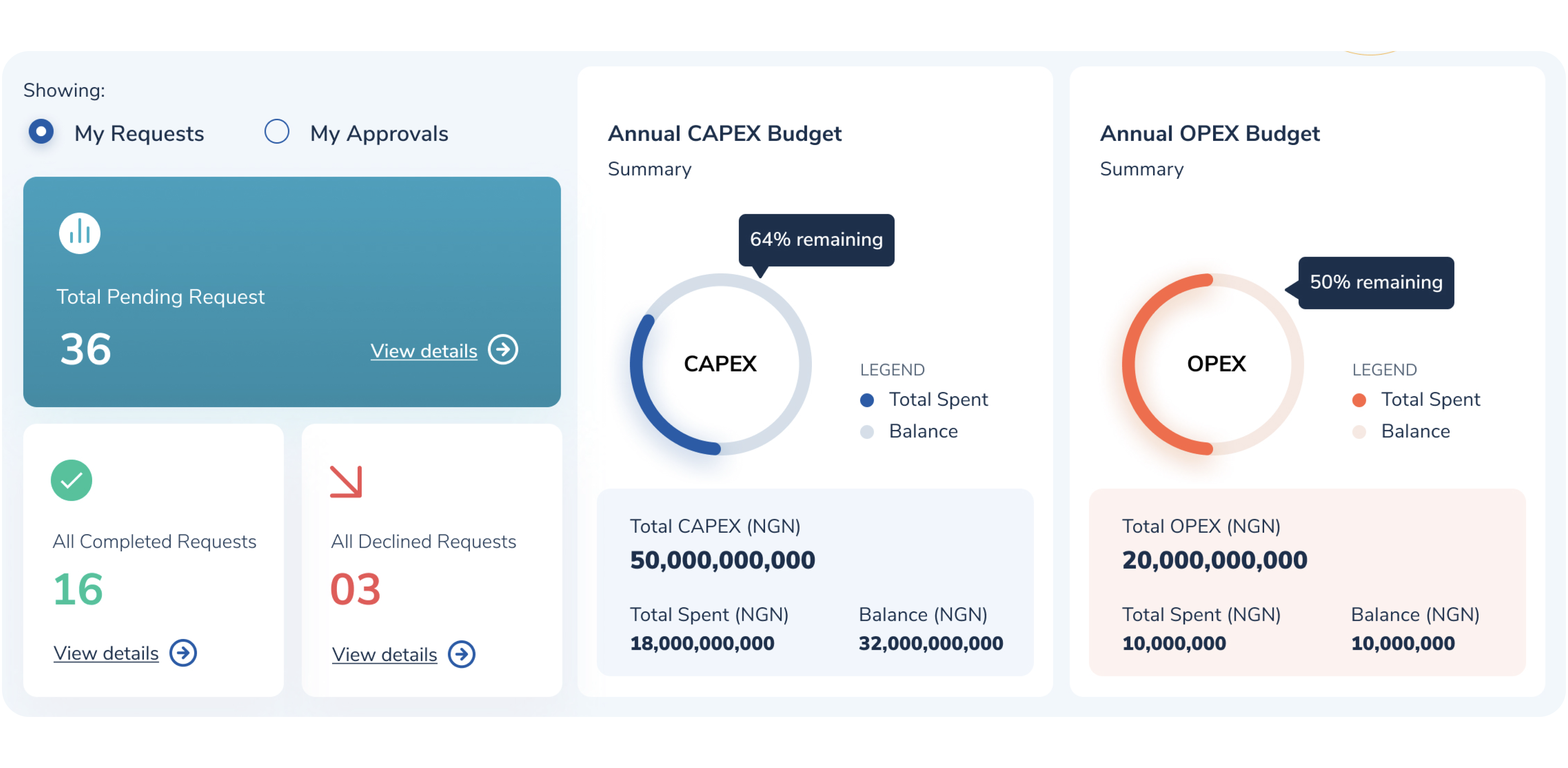 Showing:

My Requests

My Approvals

Total Pending Request

36

View details

All Completed Requests

16

View details

All Declined Requests

03

View details

Annual CAPEX Budget

Summary

64% remaining

CAPEX

LEGEND

Total Spent

Balance

Total CAPEX (NGN)

50,000,000,000

Total Spent (NGN)

18,000,000,000

Balance (NGN)

32,000,000,000

Annual OPEX Budget

Summary

50% remaining

OPEX

LEGEND

Total Spent

Balance

Total OPEX (NGN)

20,000,000,000

Total Spent (NGN)

10,000,000

Balance (NGN)

10,000,000